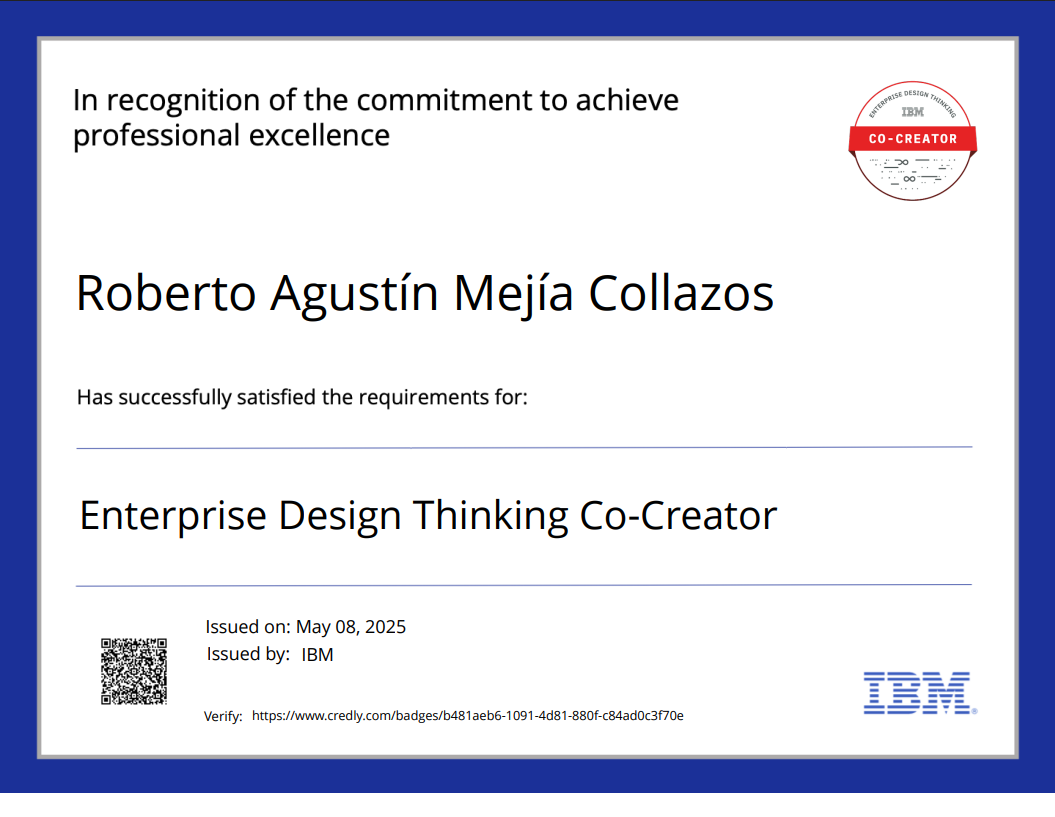 In recognition of the commitment to achieve professional excellence

ENTERPRISE DESIGN THINKING
IBM
CO-CREATOR

Roberto Agustín Mejía Collazos

Has successfully satisfied the requirements for:

Enterprise Design Thinking Co-Creator

Issued on: May 08, 2025
Issued by: IBM

Verify: https://www.credly.com/badges/b481aeb6-1091-4d81-880f-c84ad0c3f70e

IBM